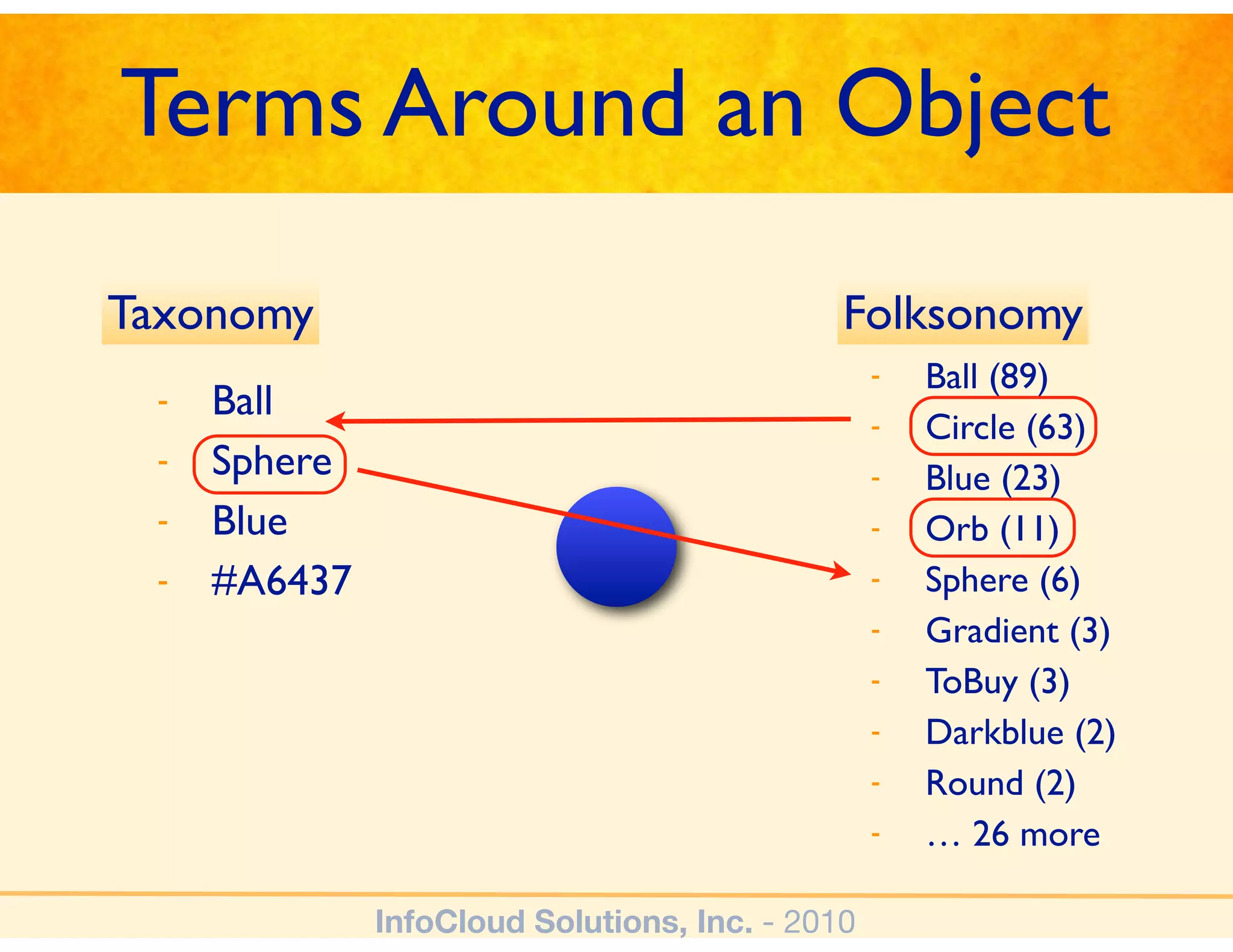 Terms Around an Object

Taxonomy

- Ball
- Sphere
- Blue
- #A6437

Folksonomy

- Ball (89)
- Circle (63)
- Blue (23)
- Orb (11)
- Sphere (6)
- Gradient (3)
- ToBuy (3)
- Darkblue (2)
- Round (2)
- … 26 more

InfoCloud Solutions, Inc. - 2010